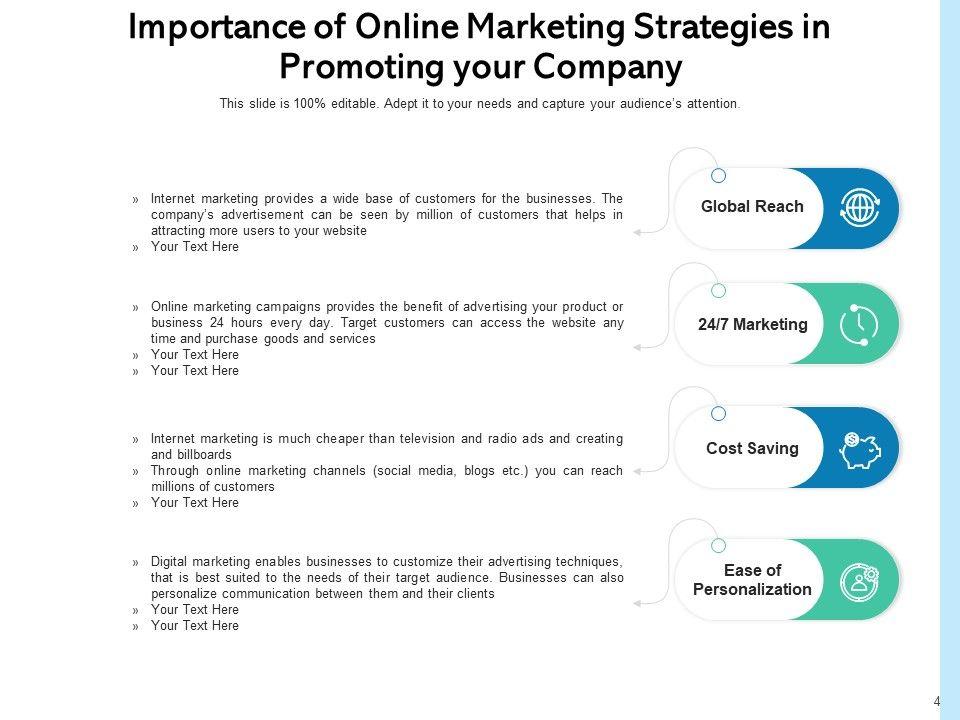 Importance of Online Marketing Strategies in Promoting your Company

This slide is 100% editable. Adept it to your needs and capture your audience's attention.

» Internet marketing provides a wide base of customers for the businesses. The company's advertisement can be seen by million of customers that helps in attracting more users to your website
» Your Text Here

Global Reach

» Online marketing campaigns provides the benefit of advertising your product or business 24 hours every day. Target customers can access the website any time and purchase goods and services
» Your Text Here
» Your Text Here

24/7 Marketing

» Internet marketing is much cheaper than television and radio ads and creating and billboards
» Through online marketing channels (social media, blogs etc.) you can reach millions of customers
» Your Text Here

Cost Saving

» Digital marketing enables businesses to customize their advertising techniques, that is best suited to the needs of their target audience. Businesses can also personalize communication between them and their clients
» Your Text Here
» Your Text Here

Ease of Personalization

4